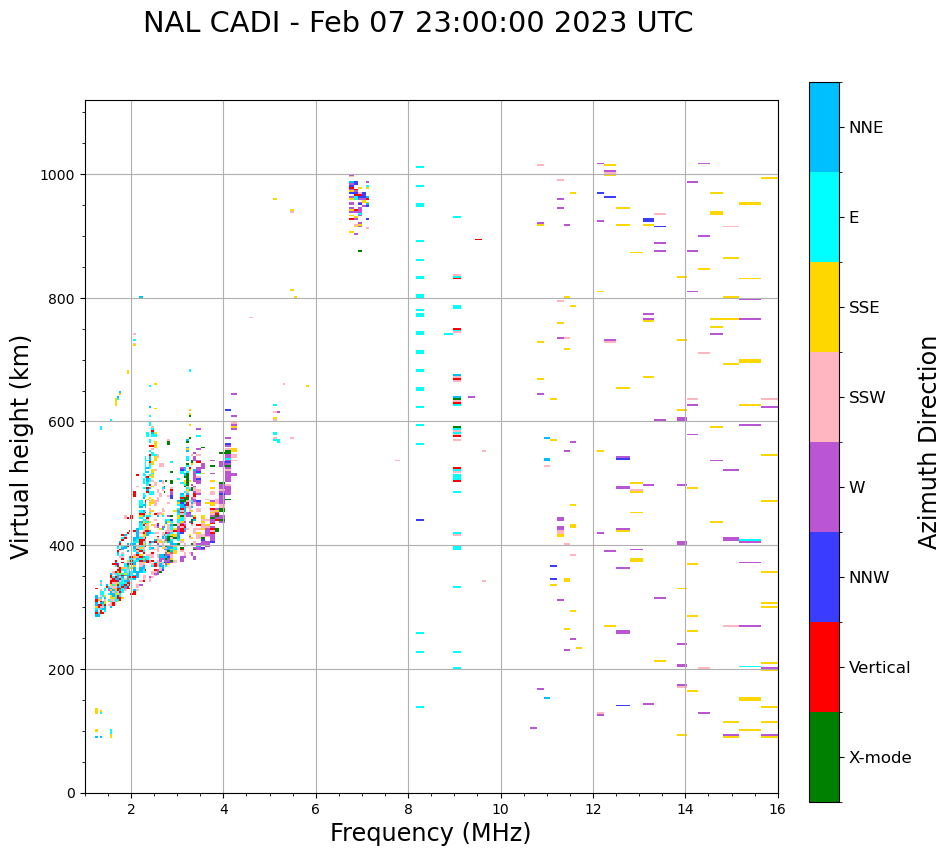 NAL CADI - Feb 07 23:00:00 2023 UTC

Virtual height (km)

1000
800
600
400
200
0

2
4
6
8
10
12
14
16

Frequency (MHz)

NNE
E
SSE
SSW
W
NNW
Vertical
X-mode

Azimuth Direction